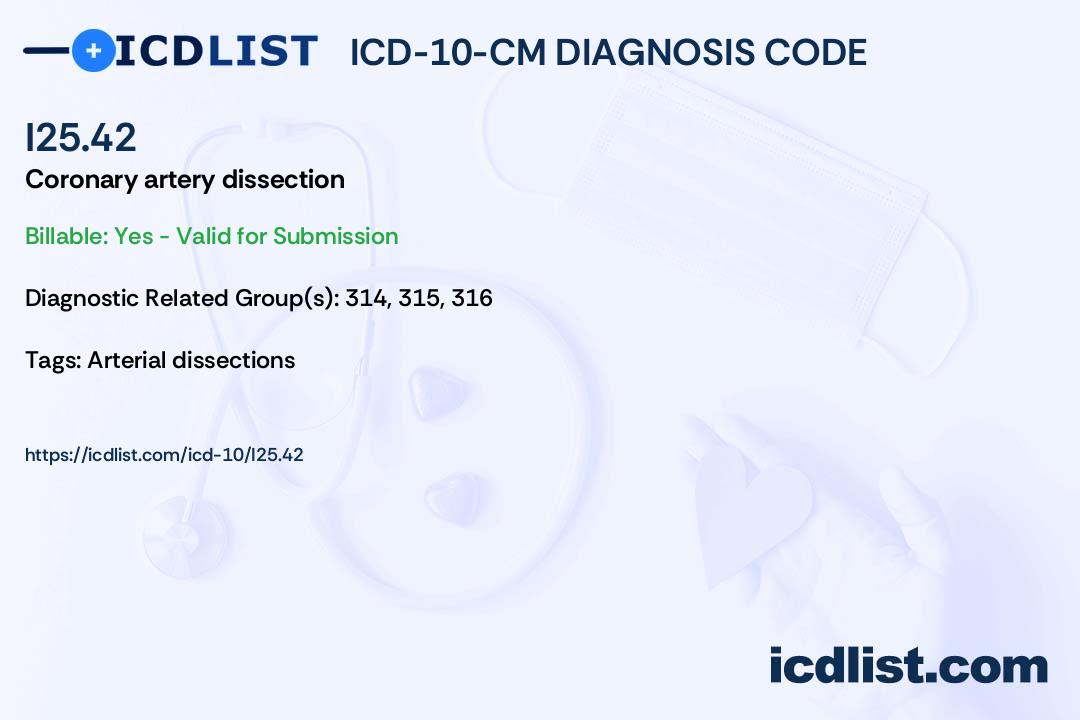 ICDLIST ICD-10-CM DIAGNOSIS CODE

I25.42

Coronary artery dissection

Billable: Yes - Valid for Submission

Diagnostic Related Group(s): 314, 315, 316

Tags: Arterial dissections

https://icdlist.com/icd-10/I25.42

icdlist.com